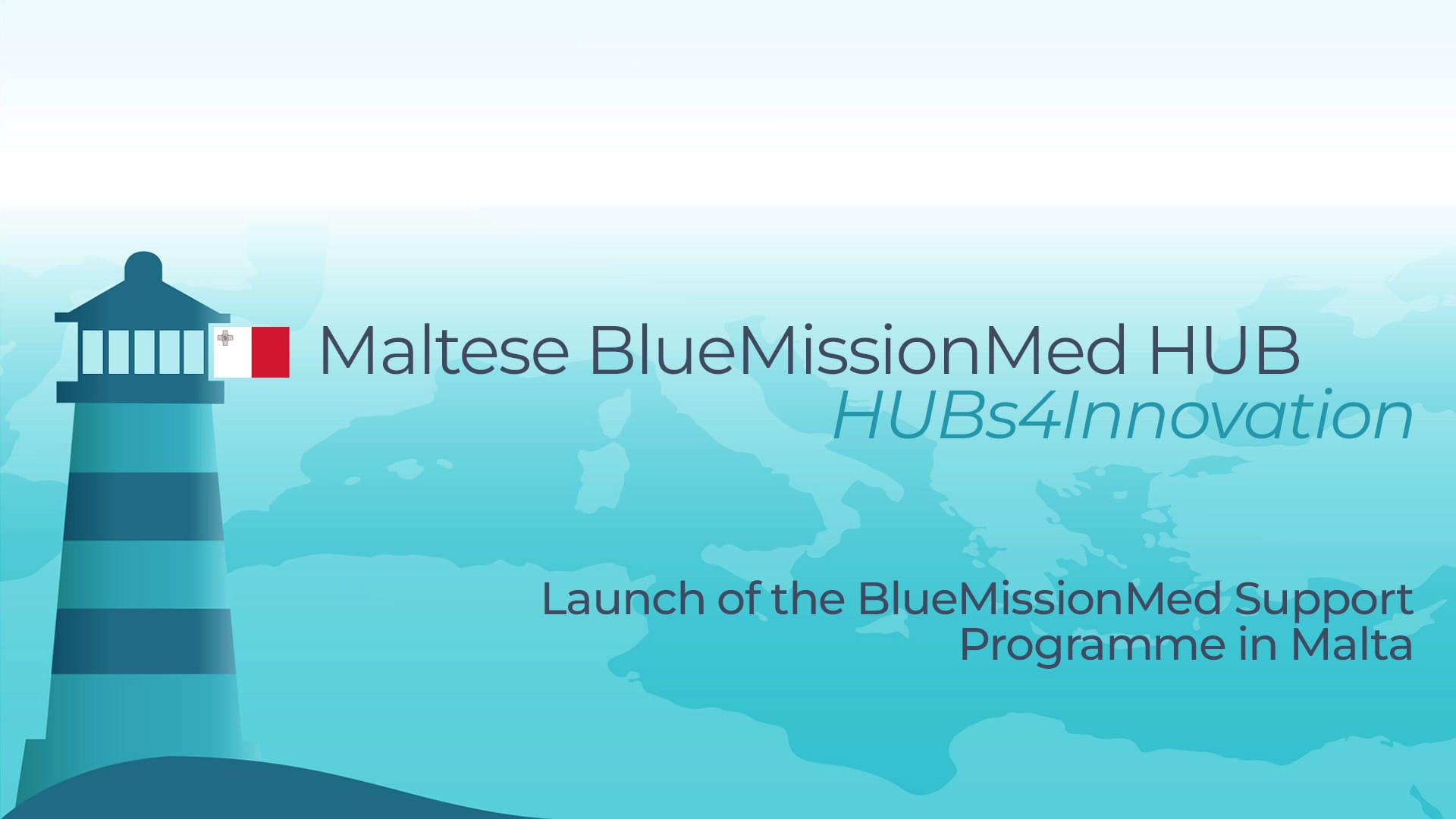 Maltese BlueMissionMed HUB
HUBs4Innovation

Launch of the BlueMissionMed Support Programme in Malta